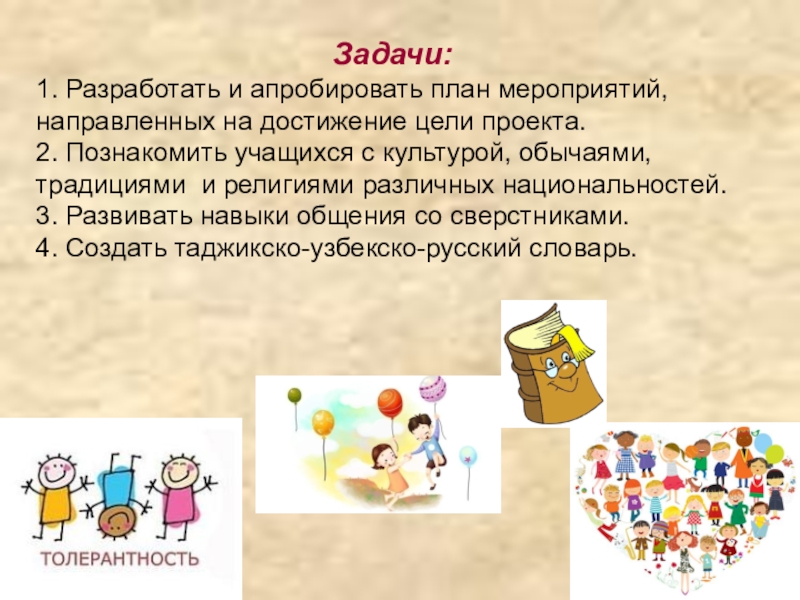 Задачи:

1. Разработать и апробировать план мероприятий, направленных на достижение цели проекта.
2. Познакомить учащихся с культурой, обычаями, традициями и религиями различных национальностей.
3. Развивать навыки общения со сверстниками.
4. Создать таджикско-узбекско-русский словарь.

ТОЛЕРАНТНОСТЬ